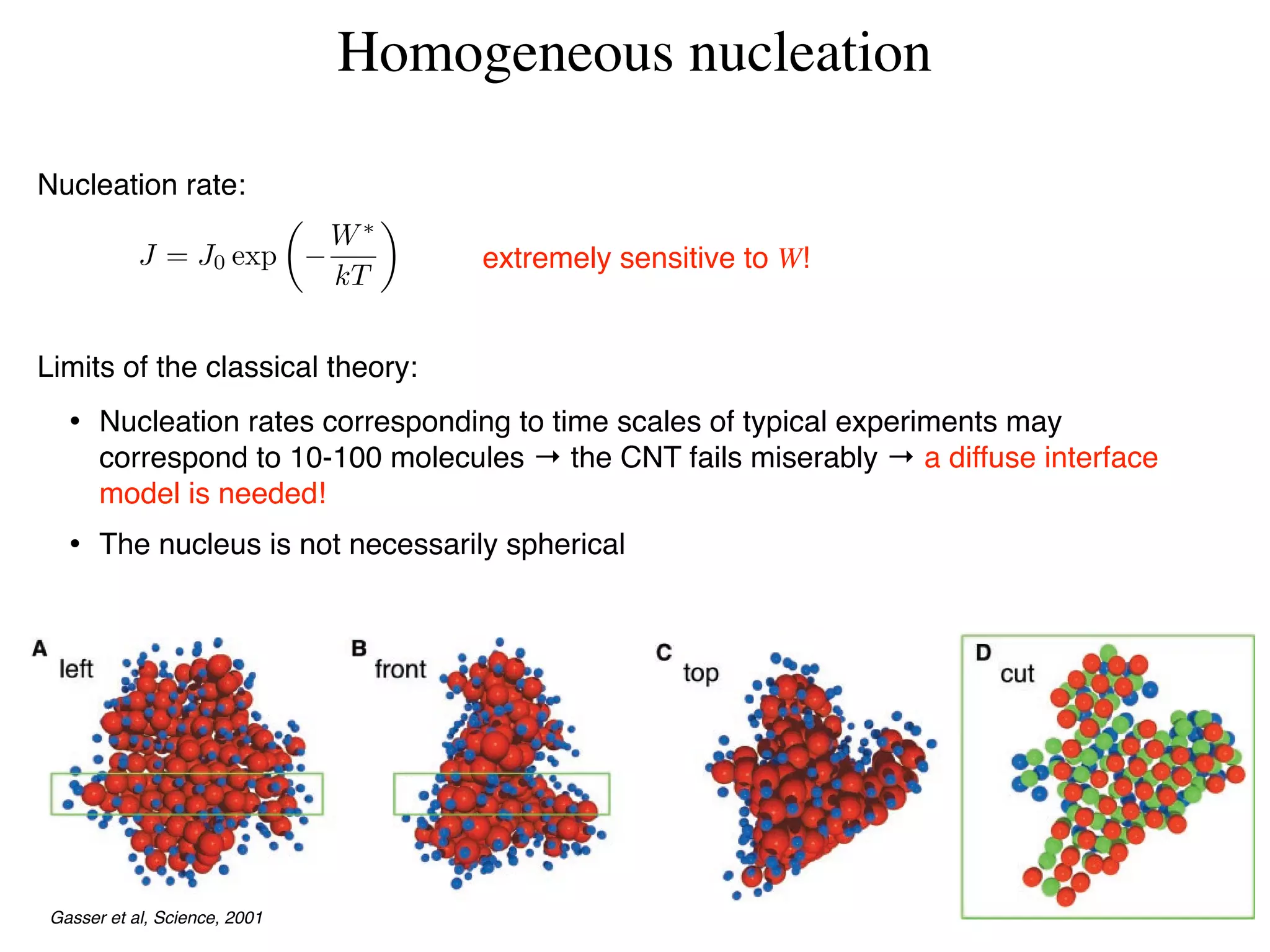 Homogeneous nucleation

Nucleation rate:

$J = J_0 \exp\left(-\frac{W^*}{kT}\right)$

extremely sensitive to $W$!

Limits of the classical theory:

• Nucleation rates corresponding to time scales of typical experiments may correspond to 10-100 molecules → the CNT fails miserably → a diffuse interface model is needed!

• The nucleus is not necessarily spherical

A left

B front

C top

D cut

Gasser et al, Science, 2001